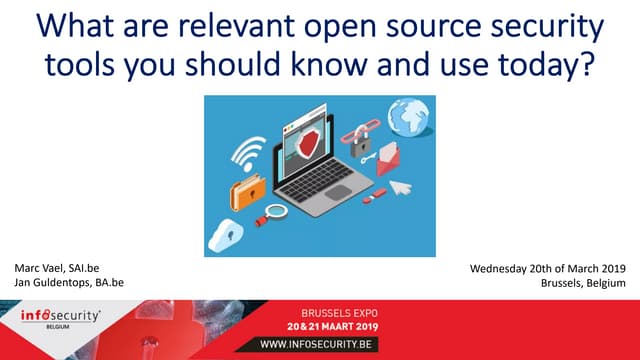 What are relevant open source security tools you should know and use today?

Marc Vael, SAI.be
Jan Guldentops, BA.be

Wednesday 20th of March 2019
Brussels, Belgium

infosecurity
BELGIUM

BRUSSELS EXPO
20 & 21 MAART 2019
WWW.INFOSECURITY.BE